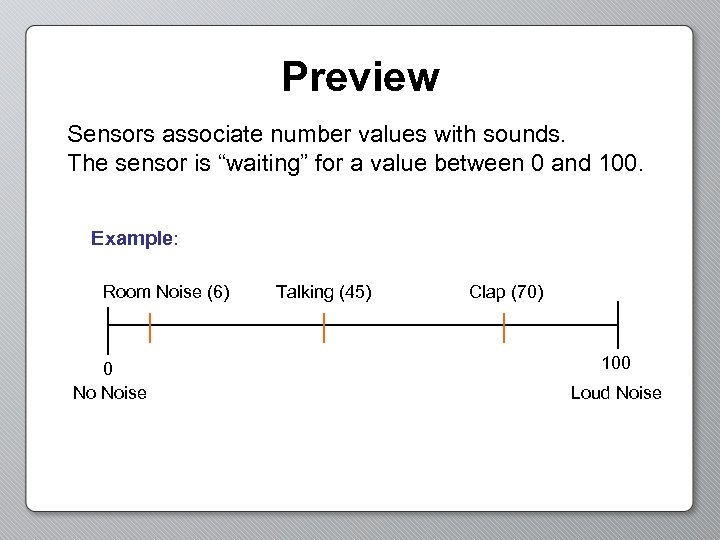 Preview

Sensors associate number values with sounds.
The sensor is “waiting” for a value between 0 and 100.

Example:

Room Noise (6)
Talking (45)
Clap (70)

0
No Noise

100
Loud Noise